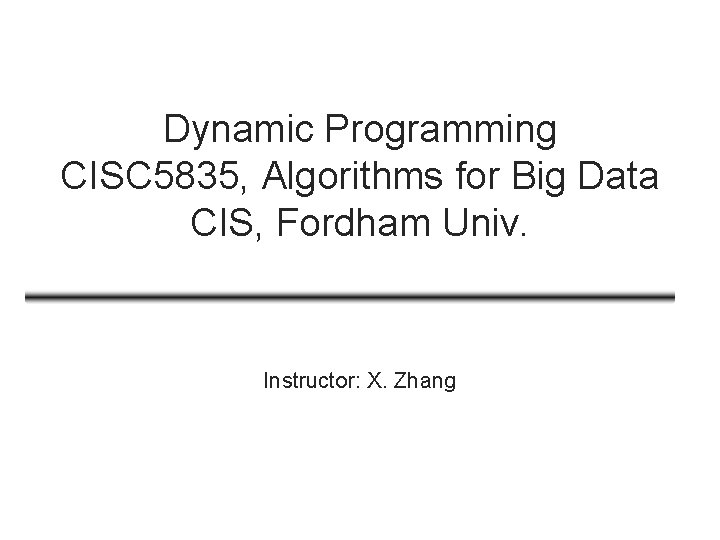 Dynamic Programming
CISC5835, Algorithms for Big Data
CIS, Fordham Univ.

Instructor: X. Zhang